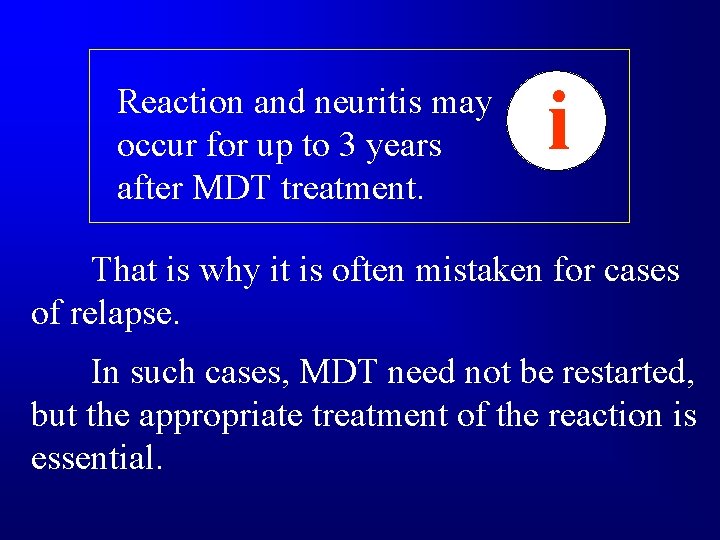 Reaction and neuritis may occur for up to 3 years after MDT treatment.

i

That is why it is often mistaken for cases of relapse.

In such cases, MDT need not be restarted, but the appropriate treatment of the reaction is essential.